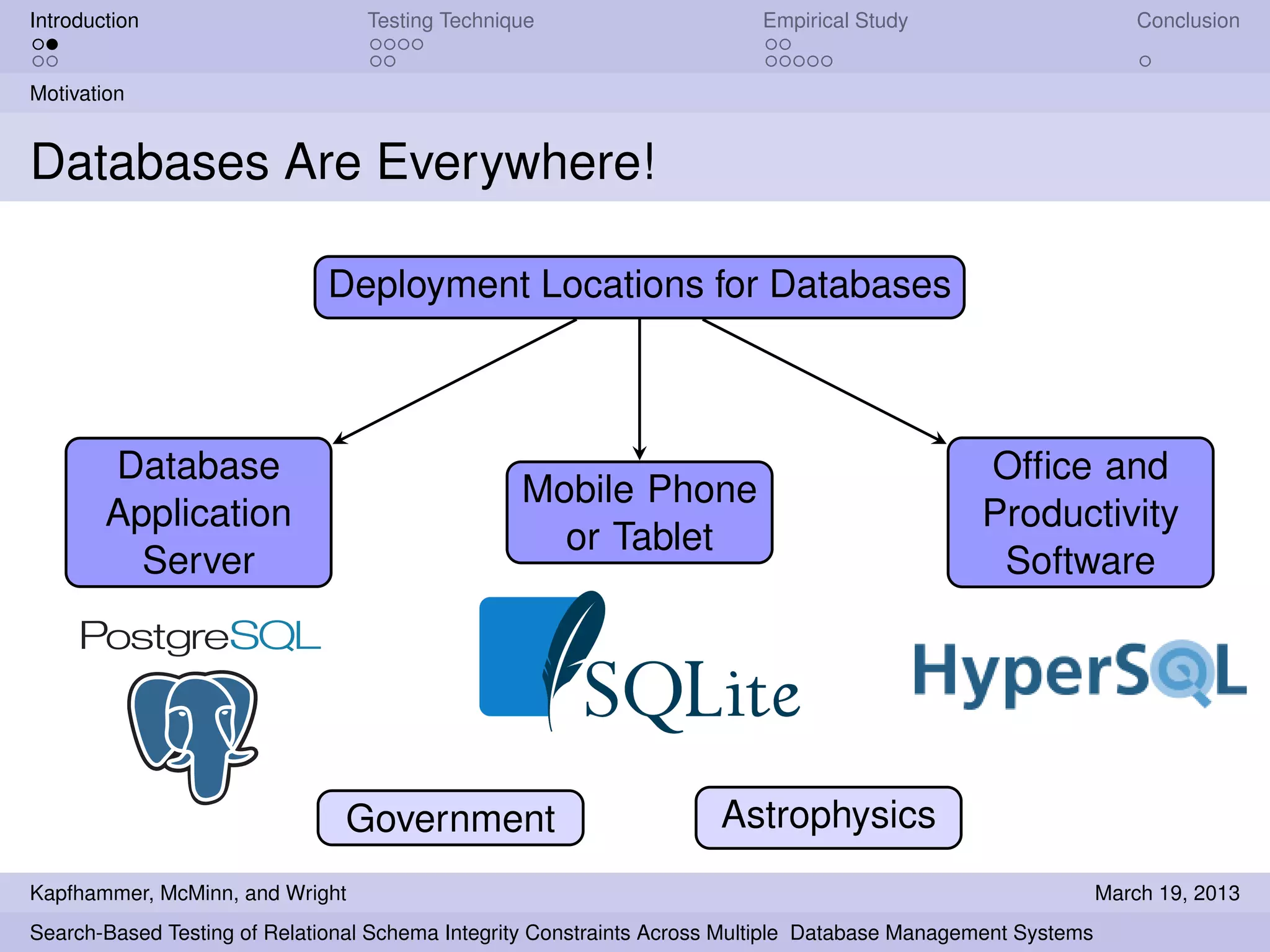 Introduction

Testing Technique

Empirical Study

Conclusion

Motivation

Databases Are Everywhere!

Deployment Locations for Databases

Database Application Server

Mobile Phone or Tablet

Office and Productivity Software

PostgreSQL

SQLite

HyperSQL

Government

Astrophysics

Kapfhammer, McMinn, and Wright

March 19, 2013

Search-Based Testing of Relational Schema Integrity Constraints Across Multiple Database Management Systems